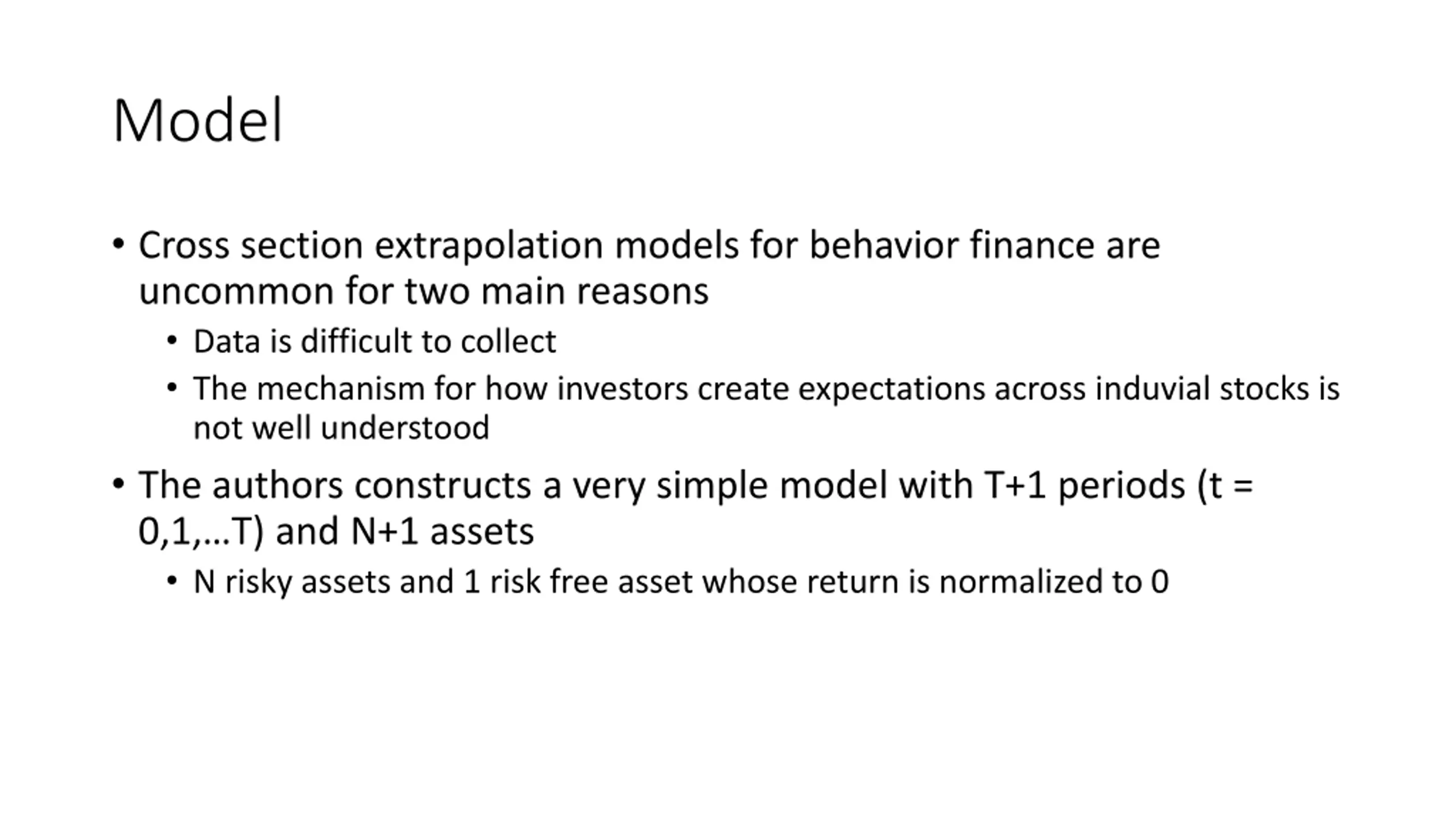 Model

• Cross section extrapolation models for behavior finance are uncommon for two main reasons
  • Data is difficult to collect
  • The mechanism for how investors create expectations across induvial stocks is not well understood
• The authors constructs a very simple model with T+1 periods (t = 0,1,…T) and N+1 assets
  • N risky assets and 1 risk free asset whose return is normalized to 0